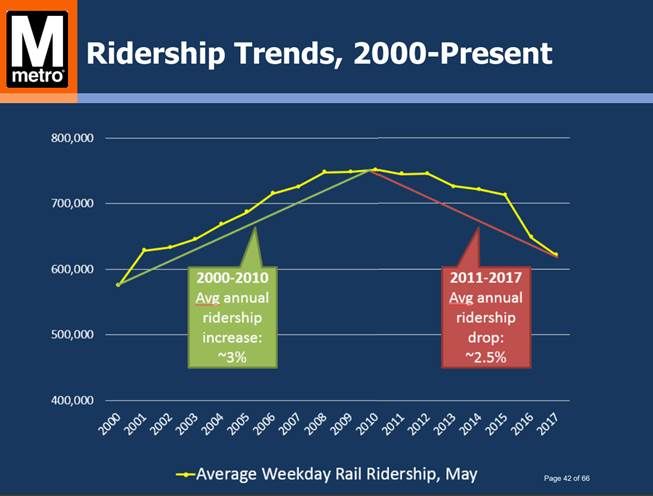 M
metro

Ridership Trends, 2000-Present

800,000
700,000
600,000
500,000
400,000

2000-2010
Avg annual ridership increase:
~3%

2011-2017
Avg annual ridership drop:
~2.5%

2000 2001 2002 2003 2004 2005 2006 2007 2008 2009 2010 2011 2012 2013 2014 2015 2016 2017

Average Weekday Rail Ridership, May

Page 42 of 66